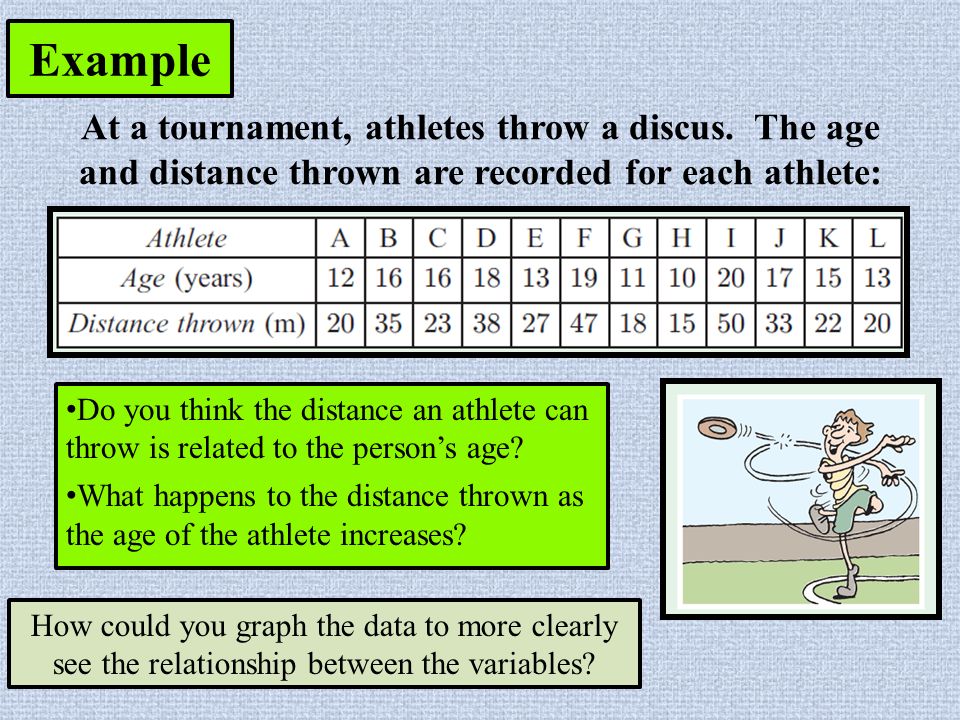 Example

At a tournament, athletes throw a discus. The age and distance thrown are recorded for each athlete:

| Athlete | A | B | C | D | E | F | G | H | I | J | K | L |
|---|---|---|---|---|---|---|---|---|---|---|---|---|
| Age (years) | 12 | 16 | 16 | 18 | 13 | 19 | 11 | 10 | 20 | 17 | 15 | 13 |
| Distance thrown (m) | 20 | 35 | 23 | 38 | 27 | 47 | 18 | 15 | 50 | 33 | 22 | 20 |

•Do you think the distance an athlete can throw is related to the person's age?

•What happens to the distance thrown as the age of the athlete increases?

How could you graph the data to more clearly see the relationship between the variables?